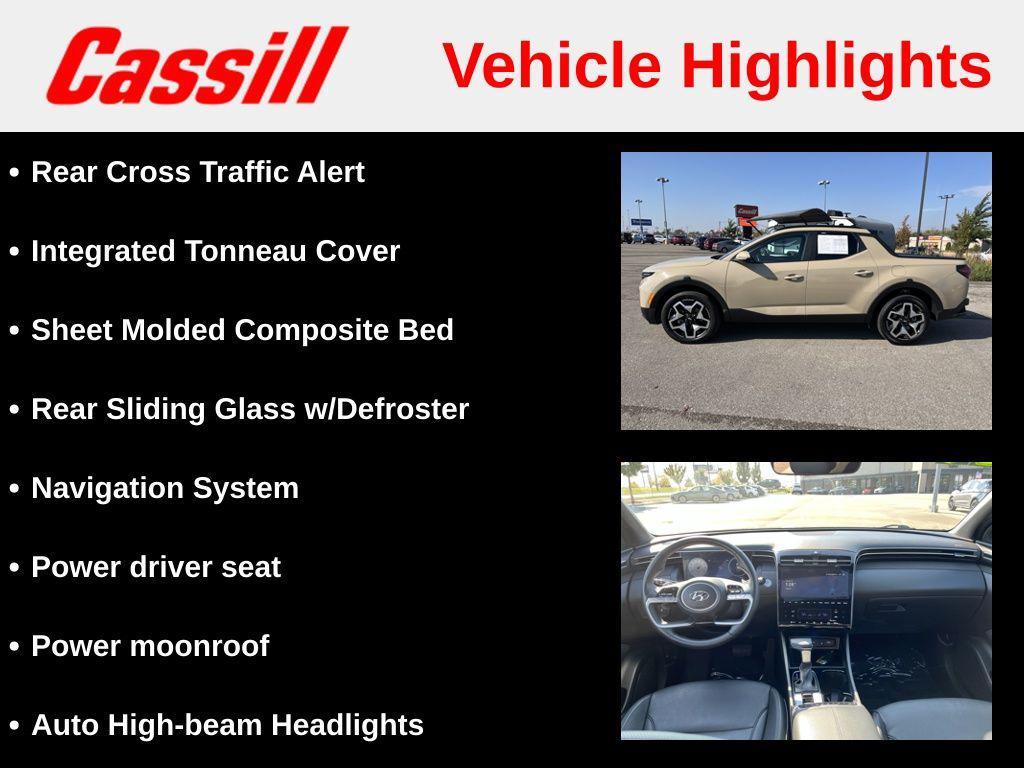 Cassill

Vehicle Highlights

• Rear Cross Traffic Alert

• Integrated Tonneau Cover

• Sheet Molded Composite Bed

• Rear Sliding Glass w/Defroster

• Navigation System

• Power driver seat

• Power moonroof

• Auto High-beam Headlights